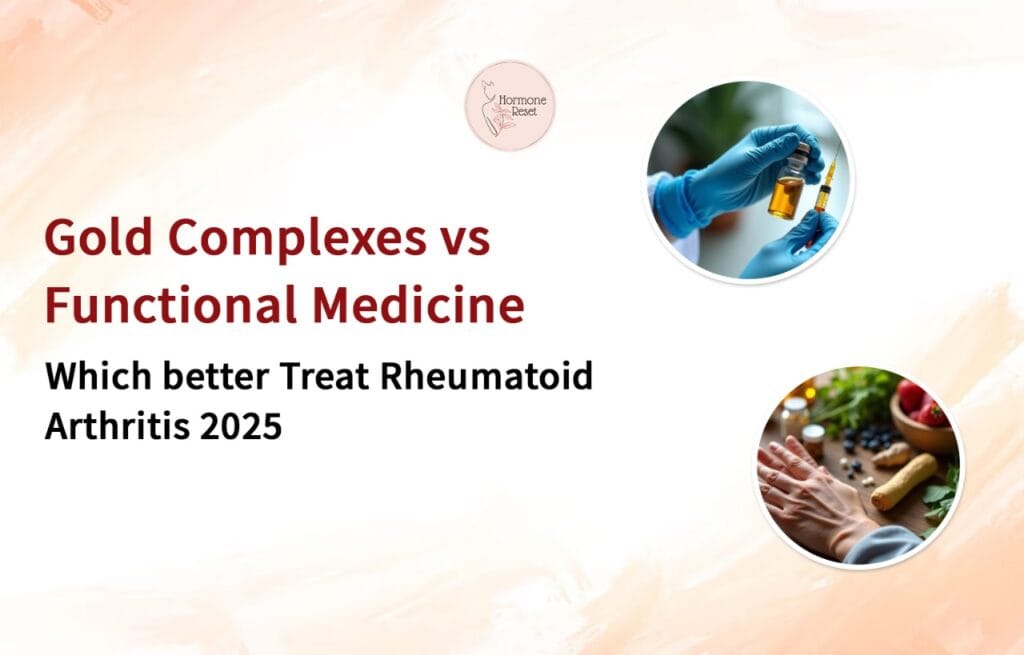 Hormone Reset

Gold Complexes vs Functional Medicine

Which better Treat Rheumatoid Arthritis 2025